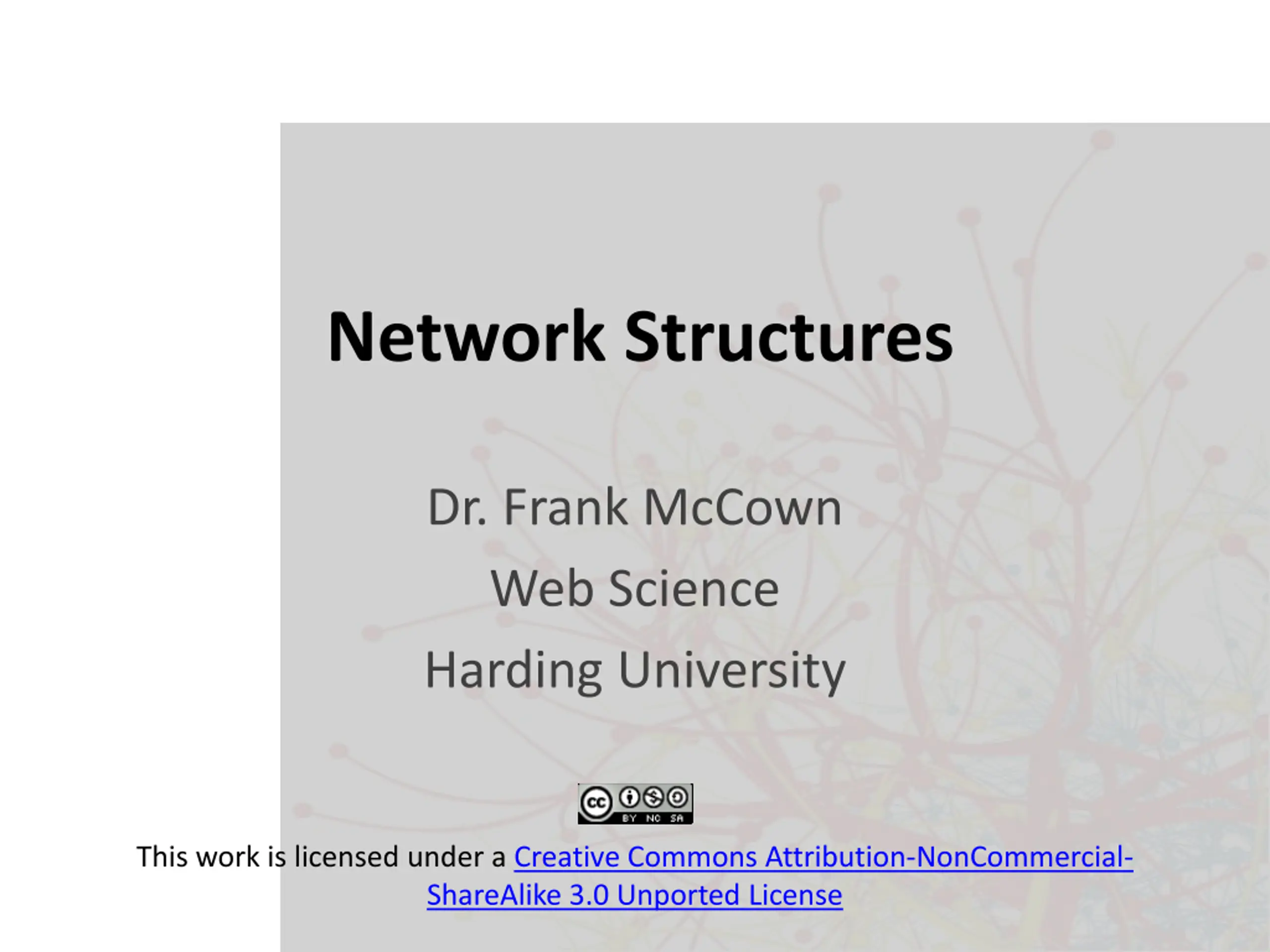 Network Structures

Dr. Frank McCown

Web Science

Harding University

cc BY NC SA

This work is licensed under a Creative Commons Attribution-NonCommercial-ShareAlike 3.0 Unported License